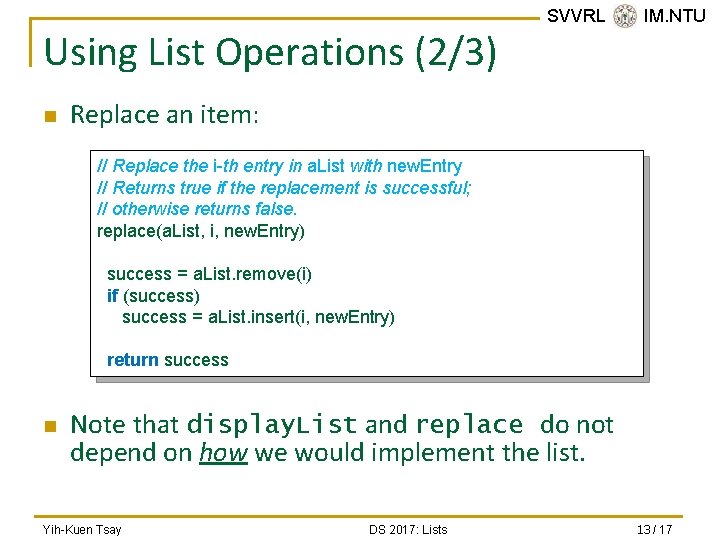 SVVRL IM.NTU

Using List Operations (2/3)

Replace an item:

// Replace the i-th entry in aList with newEntry
// Returns true if the replacement is successful;
// otherwise returns false.
replace(aList, i, newEntry)

success = aList.remove(i)
if (success)
success = aList.insert(i, newEntry)

return success

Note that displayList and replace do not depend on how we would implement the list.

Yih-Kuen Tsay DS 2017: Lists 13 / 17